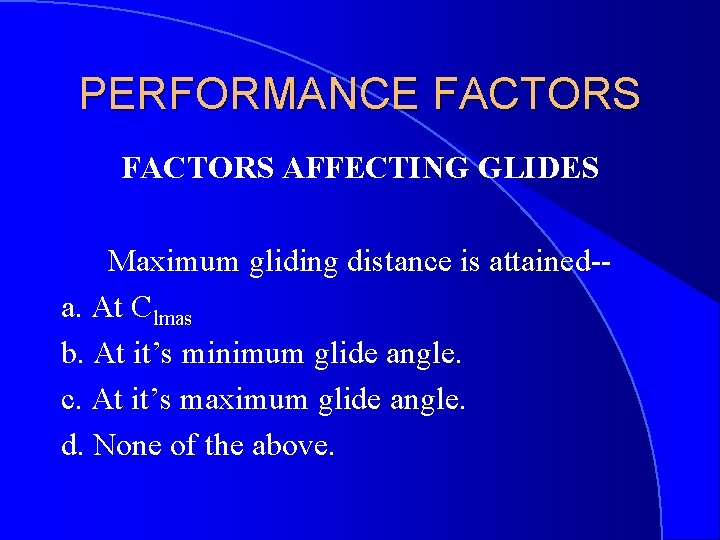 PERFORMANCE FACTORS

FACTORS AFFECTING GLIDES

Maximum gliding distance is attained--

a. At $C_{lmas}$

b. At it’s minimum glide angle.

c. At it’s maximum glide angle.

d. None of the above.